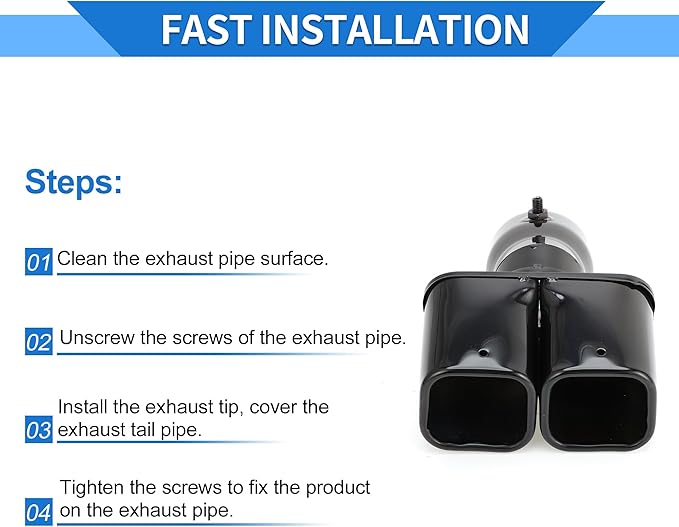 FAST INSTALLATION

Steps:

01 Clean the exhaust pipe surface.

02 Unscrew the screws of the exhaust pipe.

03 Install the exhaust tip, cover the exhaust tail pipe.

04 Tighten the screws to fix the product on the exhaust pipe.